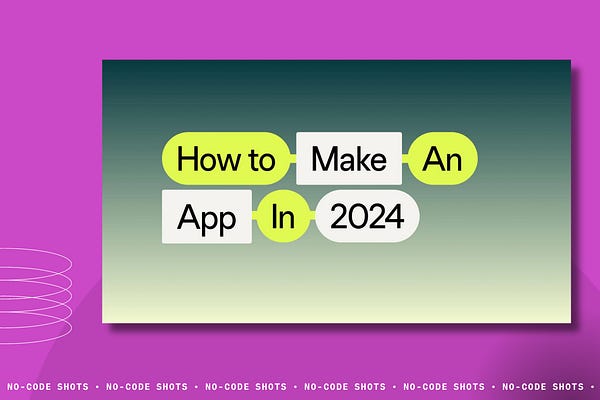 How to Make An App In 2024

NO-CODE SHOTS • NO-CODE SHOTS • NO-CODE SHOTS • NO-CODE SHOTS • NO-CODE SHOTS • NO-CODE SHOTS •